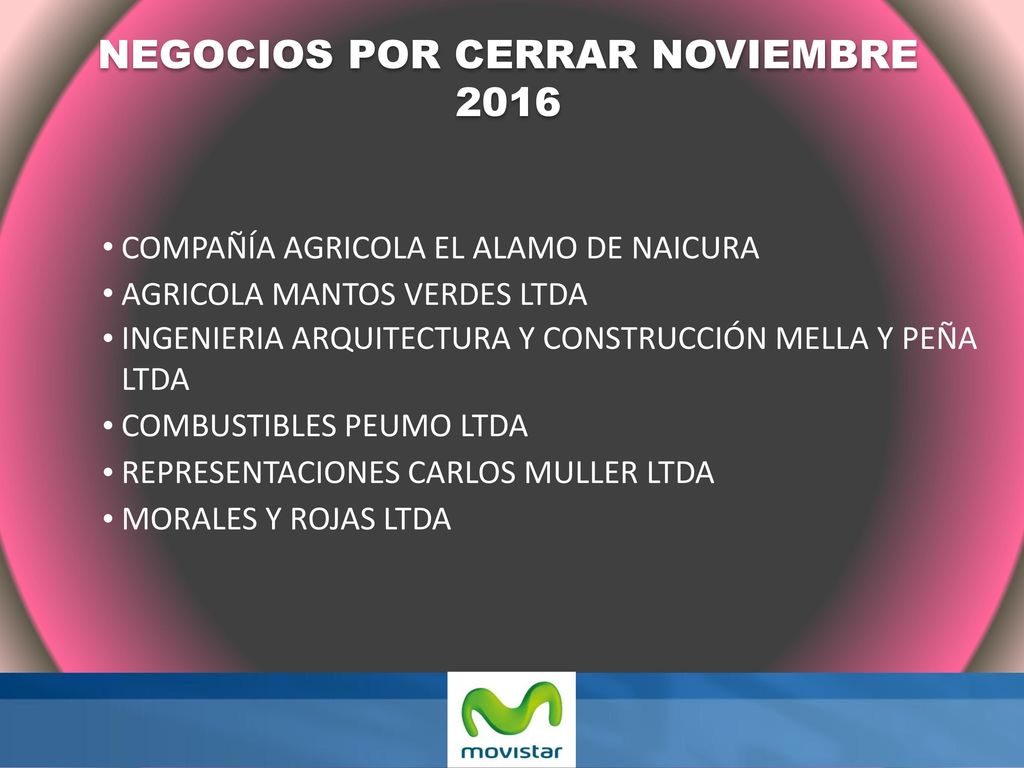 NEGOCIOS POR CERRAR NOVIEMBRE 2016

• COMPAÑÍA AGRICOLA EL ALAMO DE NAICURA
• AGRICOLA MANTOS VERDES LTDA
• INGENIERIA ARQUITECTURA Y CONSTRUCCIÓN MELLA Y PEÑA LTDA
• COMBUSTIBLES PEUMO LTDA
• REPRESENTACIONES CARLOS MULLER LTDA
• MORALES Y ROJAS LTDA

movistar